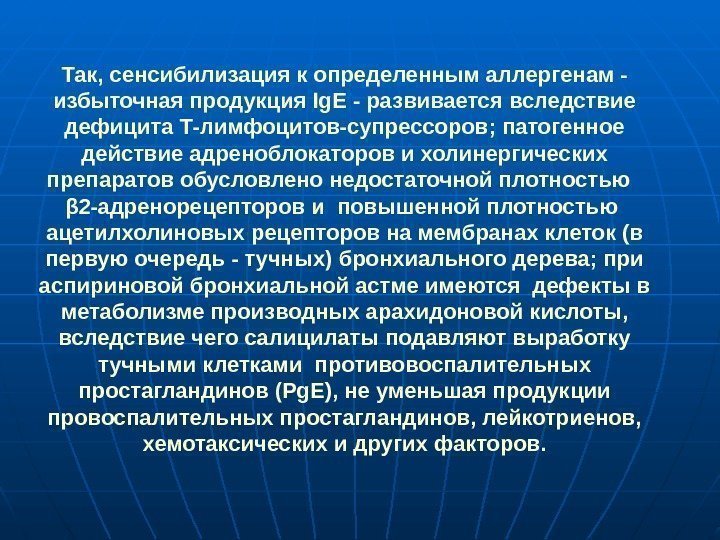 Так, сенсибилизация к определенным аллергенам - избыточная продукция IgE - развивается вследствие дефицита Т-лимфоцитов-супрессоров; патогенное действие адреноблокаторов и холинергических препаратов обусловлено недостаточной плотностью β2-адренорецепторов и повышенной плотностью ацетилхолиновых рецепторов на мембранах клеток (в первую очередь - тучных) бронхиального дерева; при аспириновой бронхиальной астме имеются дефекты в метаболизме производных арахидоновой кислоты, вследствие чего салицилаты подавляют выработку тучными клетками противовоспалительных простагландинов (PgE), не уменьшая продукции провоспалительных простагландинов, лейкотриенов, хемотаксических и других факторов.